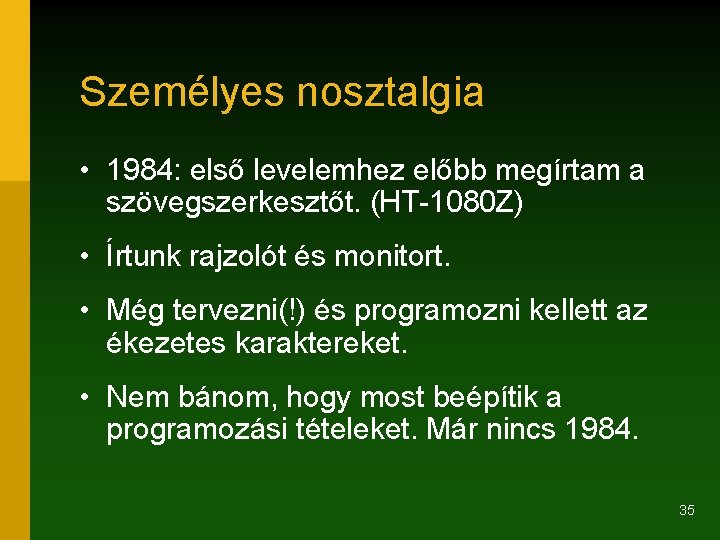 Személyes nosztalgia

• 1984: első levelemhez előbb megírtam a szövegszerkesztőt. (HT-1080Z)

• Írtunk rajzolót és monitort.

• Még tervezni(!) és programozni kellett az ékezetes karaktereket.

• Nem bánom, hogy most beépítik a programozási tételeket. Már nincs 1984.

35